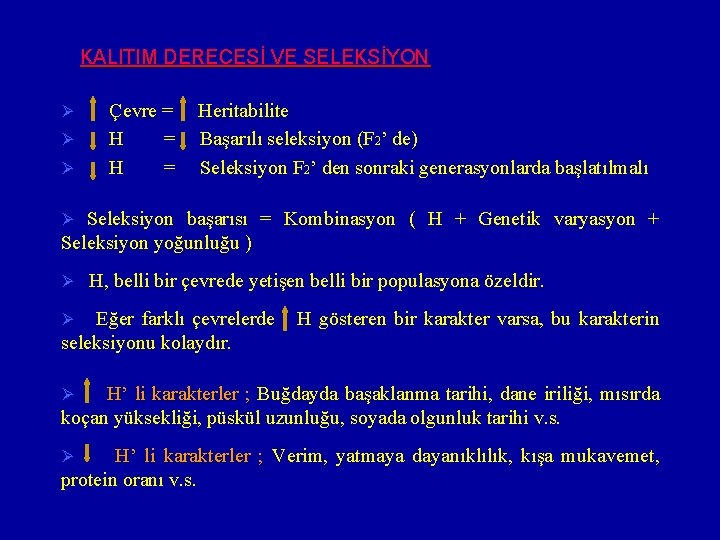 KALITIM DERECESİ VE SELEKSİYON

➢ ↑ Çevre = ↑ Heritabilite
➢ ↓ H = ↓ Başarılı seleksiyon ($F_2$' de)
➢ ↓ H = Seleksiyon $F_2$' den sonraki generasyonlarda başlatılmalı

➢ Seleksiyon başarısı = Kombinasyon ( H + Genetik varyasyon + Seleksiyon yoğunluğu )

➢ H, belli bir çevrede yetişen belli bir populasyona özeldir.

➢ Eğer farklı çevrelerde ↑ H gösteren bir karakter varsa, bu karakterin seleksiyonu kolaydır.

➢ ↑ H' li karakterler ; Buğdayda başaklanma tarihi, dane iriliği, mısırda koçan yüksekliği, püskül uzunluğu, soyada olgunluk tarihi v.s.

➢ ↓ H' li karakterler ; Verim, yatmaya dayanıklılık, kışa mukavemet, protein oranı v.s.